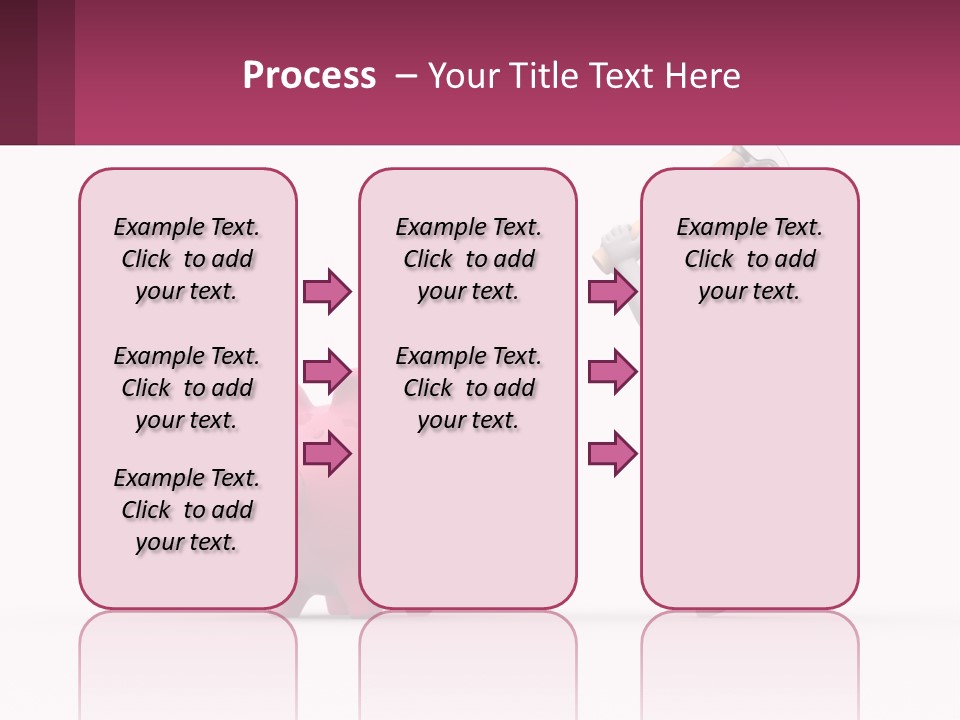 Process – Your Title Text Here

Example Text. Click to add your text.

Example Text. Click to add your text.

Example Text. Click to add your text.

Example Text. Click to add your text.

Example Text. Click to add your text.

Example Text. Click to add your text.